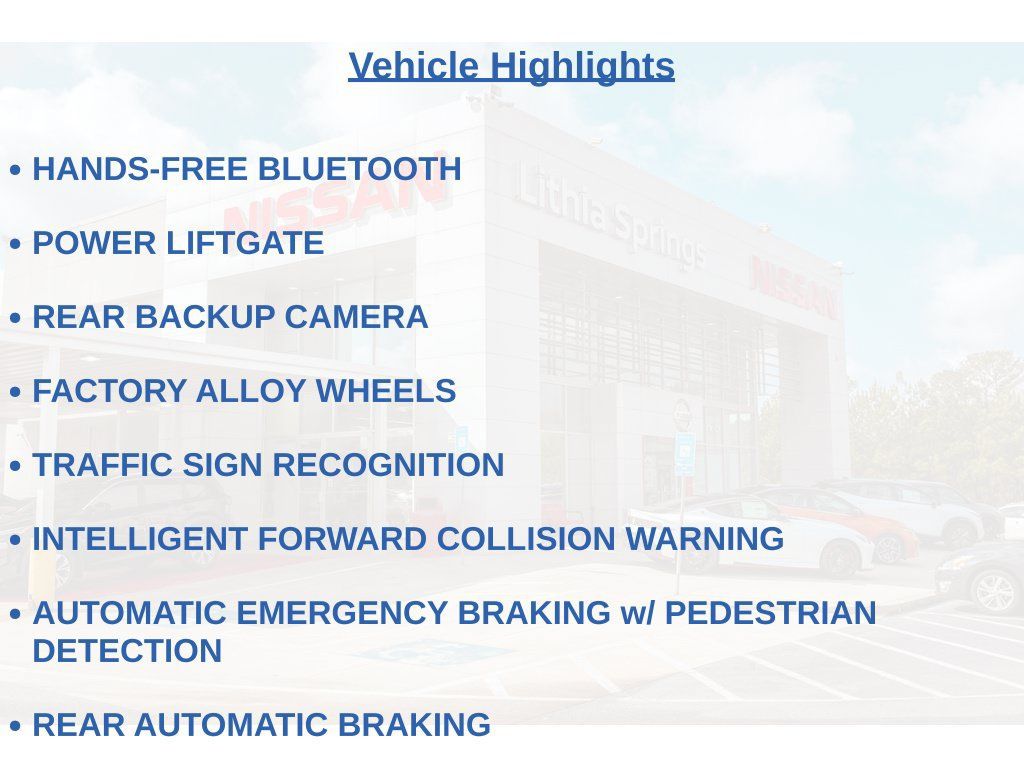 Vehicle Highlights

• HANDS-FREE BLUETOOTH

• POWER LIFTGATE

• REAR BACKUP CAMERA

• FACTORY ALLOY WHEELS

• TRAFFIC SIGN RECOGNITION

• INTELLIGENT FORWARD COLLISION WARNING

• AUTOMATIC EMERGENCY BRAKING w/ PEDESTRIAN DETECTION

• REAR AUTOMATIC BRAKING

NISSAN

Lithia Springs

NISSAN